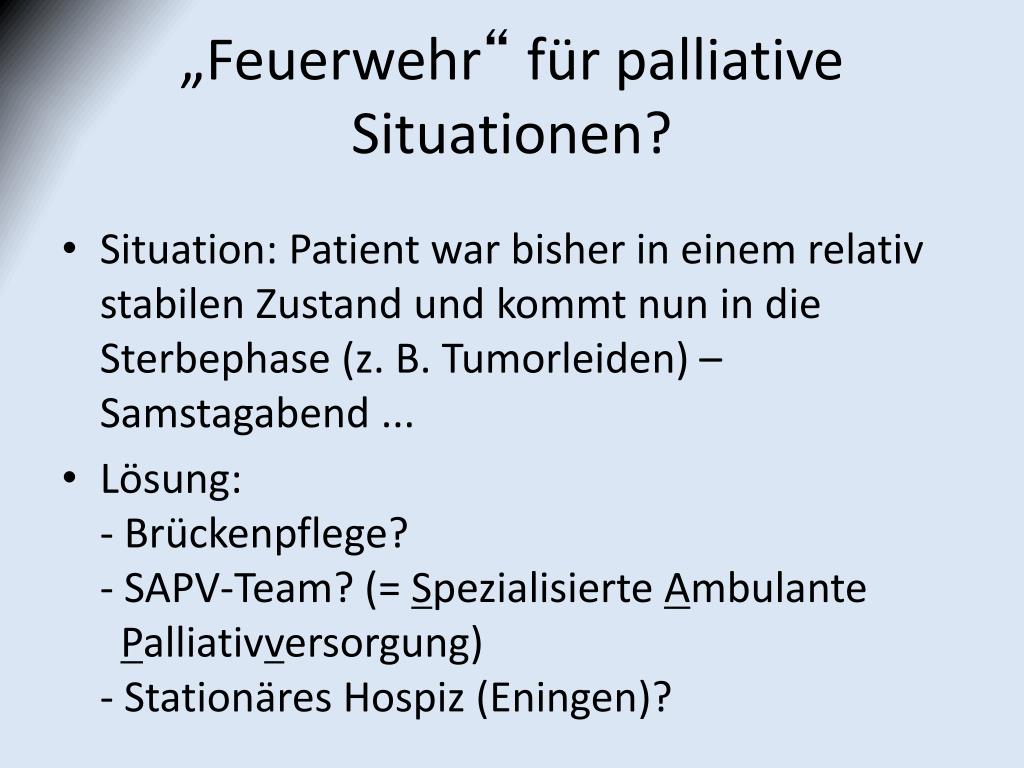 „Feuerwehr“ für palliative Situationen?

• Situation: Patient war bisher in einem relativ stabilen Zustand und kommt nun in die Sterbephase (z. B. Tumorleiden) – Samstagabend ...

• Lösung:
- Brückenpflege?
- SAPV-Team? (= Spezialisierte Ambulante Palliativversorgung)
- Stationäres Hospiz (Eningen)?